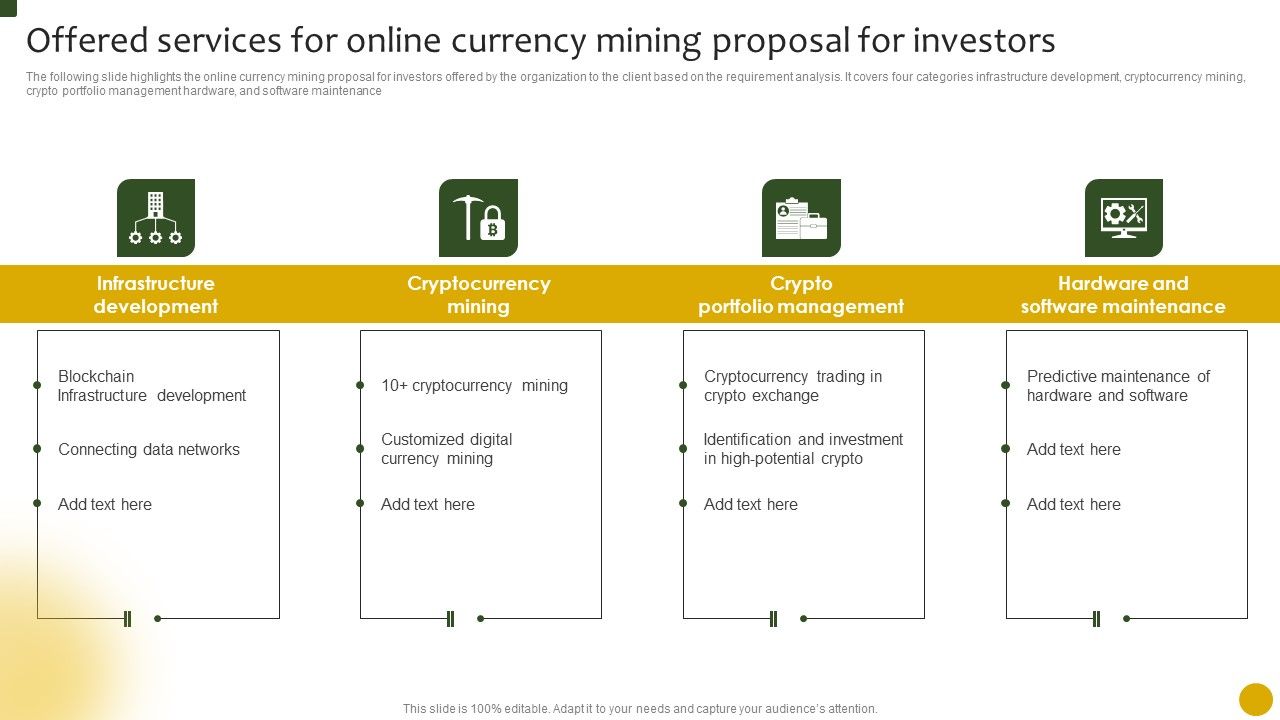 Offered services for online currency mining proposal for investors

The following slide highlights the online currency mining proposal for investors offered by the organization to the client based on the requirement analysis. It covers four categories infrastructure development, cryptocurrency mining, crypto portfolio management hardware, and software maintenance

Infrastructure development

Blockchain Infrastructure development

Connecting data networks

Add text here

Cryptocurrency mining

10+ cryptocurrency mining

Customized digital currency mining

Add text here

Crypto portfolio management

Cryptocurrency trading in crypto exchange

Identification and investment in high-potential crypto

Add text here

Hardware and software maintenance

Predictive maintenance of hardware and software

Add text here

Add text here

This slide is 100% editable. Adapt it to your needs and capture your audience's attention.